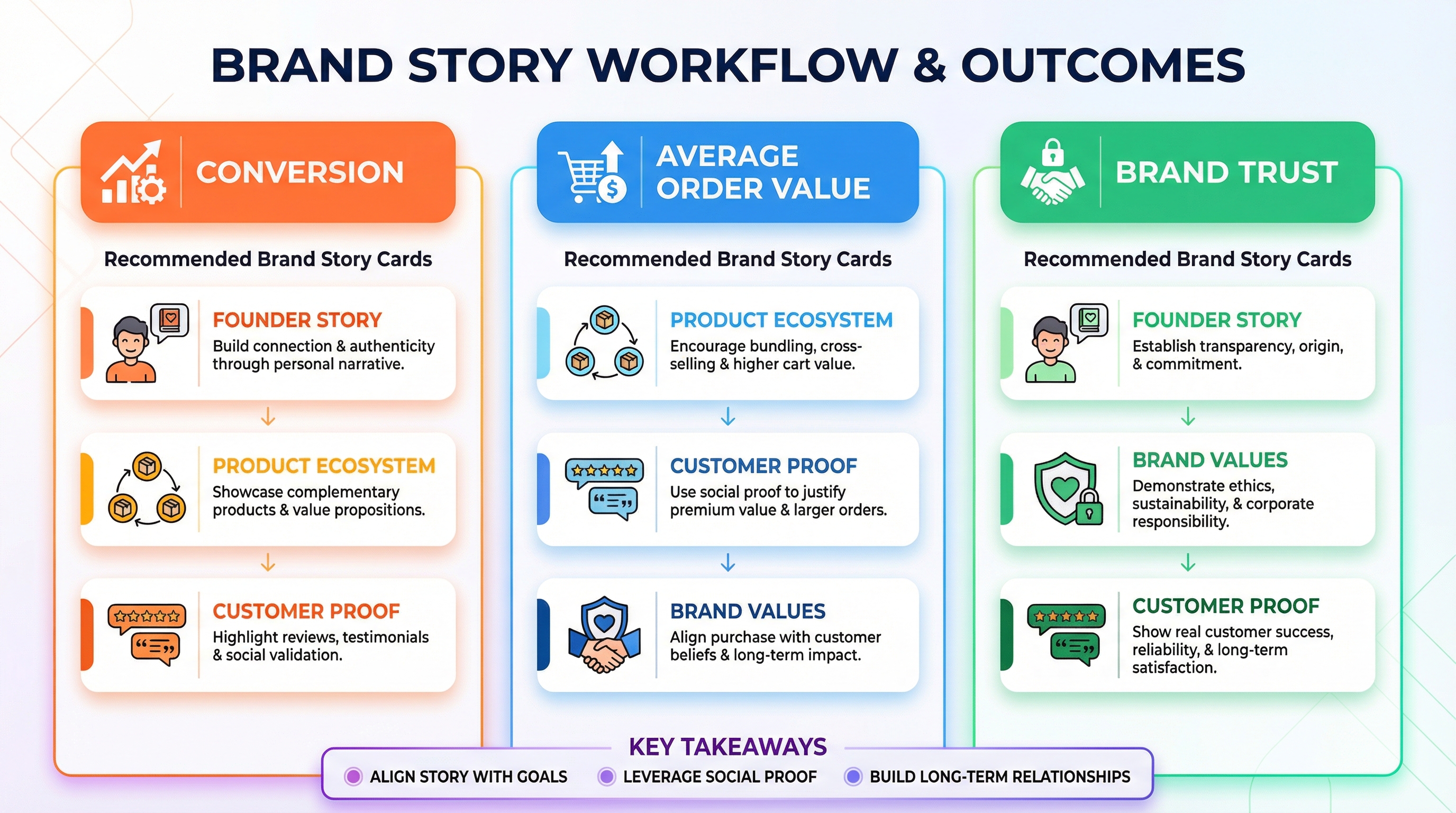 BRAND STORY WORKFLOW & OUTCOMES

CONVERSION

Recommended Brand Story Cards

FOUNDER STORY
Build connection & authenticity through personal narrative.

PRODUCT ECOSYSTEM
Showcase complementary products & value propositions.

CUSTOMER PROOF
Highlight reviews, testimonials & social validation.

AVERAGE ORDER VALUE

Recommended Brand Story Cards

PRODUCT ECOSYSTEM
Encourage bundling, cross-selling & higher cart value.

CUSTOMER PROOF
Use social proof to justify premium value & larger orders.

BRAND VALUES
Align purchase with customer beliefs & long-term impact.

BRAND TRUST

Recommended Brand Story Cards

FOUNDER STORY
Establish transparency, origin, & commitment.

BRAND VALUES
Demonstrate ethics, sustainability, & corporate responsibility.

CUSTOMER PROOF
Show real customer success, reliability, & long-term satisfaction.

KEY TAKEAWAYS
ALIGN STORY WITH GOALS
LEVERAGE SOCIAL PROOF
BUILD LONG-TERM RELATIONSHIPS